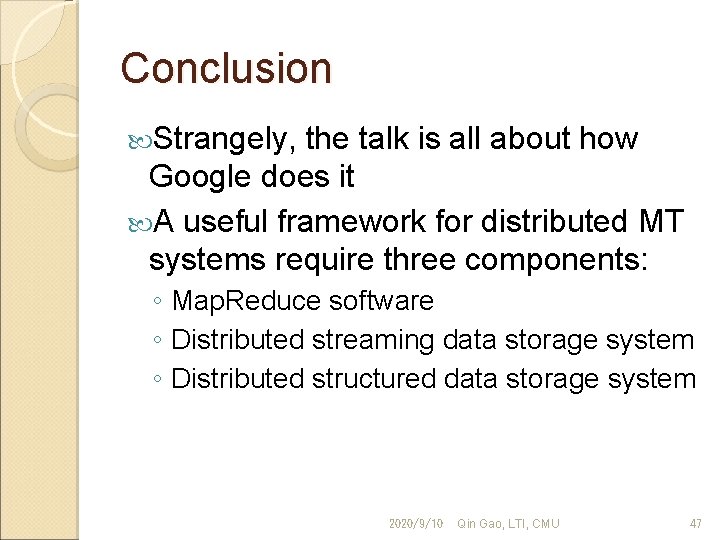 Conclusion

Strangely, the talk is all about how Google does it

A useful framework for distributed MT systems require three components:

◦ MapReduce software
◦ Distributed streaming data storage system
◦ Distributed structured data storage system

2020/9/10 Qin Gao, LTI, CMU 47